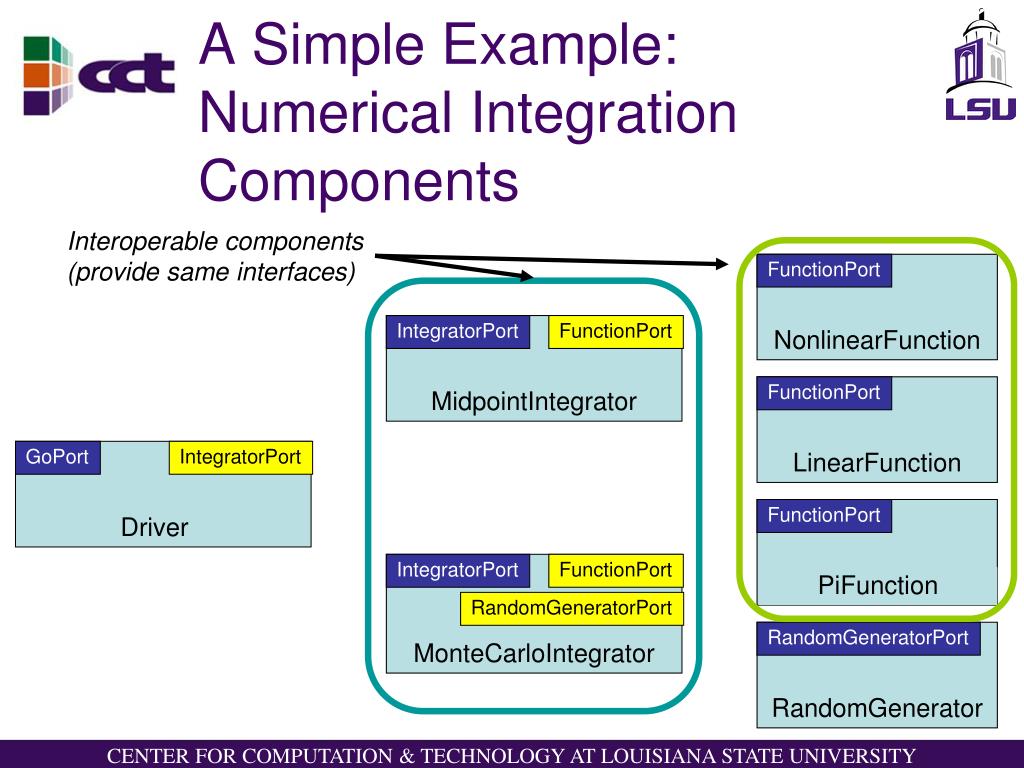 cct

A Simple Example: Numerical Integration Components

LSU

Interoperable components (provide same interfaces)

GoPort
IntegratorPort
Driver

IntegratorPort
FunctionPort
MidpointIntegrator

IntegratorPort
FunctionPort
RandomGeneratorPort
MonteCarloIntegrator

FunctionPort
NonlinearFunction

FunctionPort
LinearFunction

FunctionPort
PiFunction

RandomGeneratorPort
RandomGenerator

CENTER FOR COMPUTATION & TECHNOLOGY AT LOUISIANA STATE UNIVERSITY